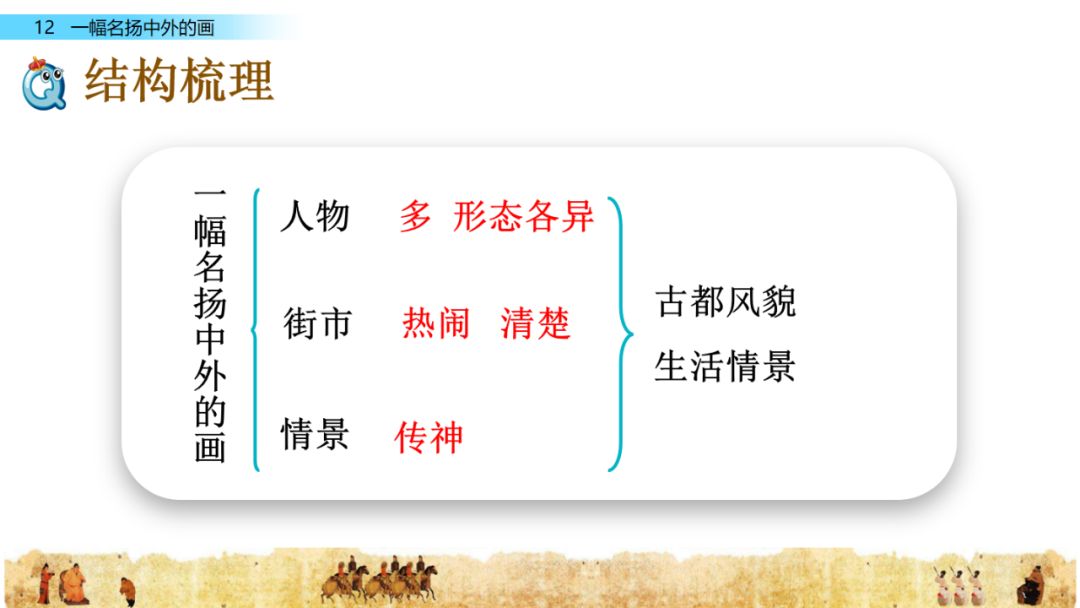 12 一幅名扬中外的画

结构梳理

一幅名扬中外的画

人物 多 形态各异

街市 热闹 清楚

情景 传神

古都风貌
生活情景